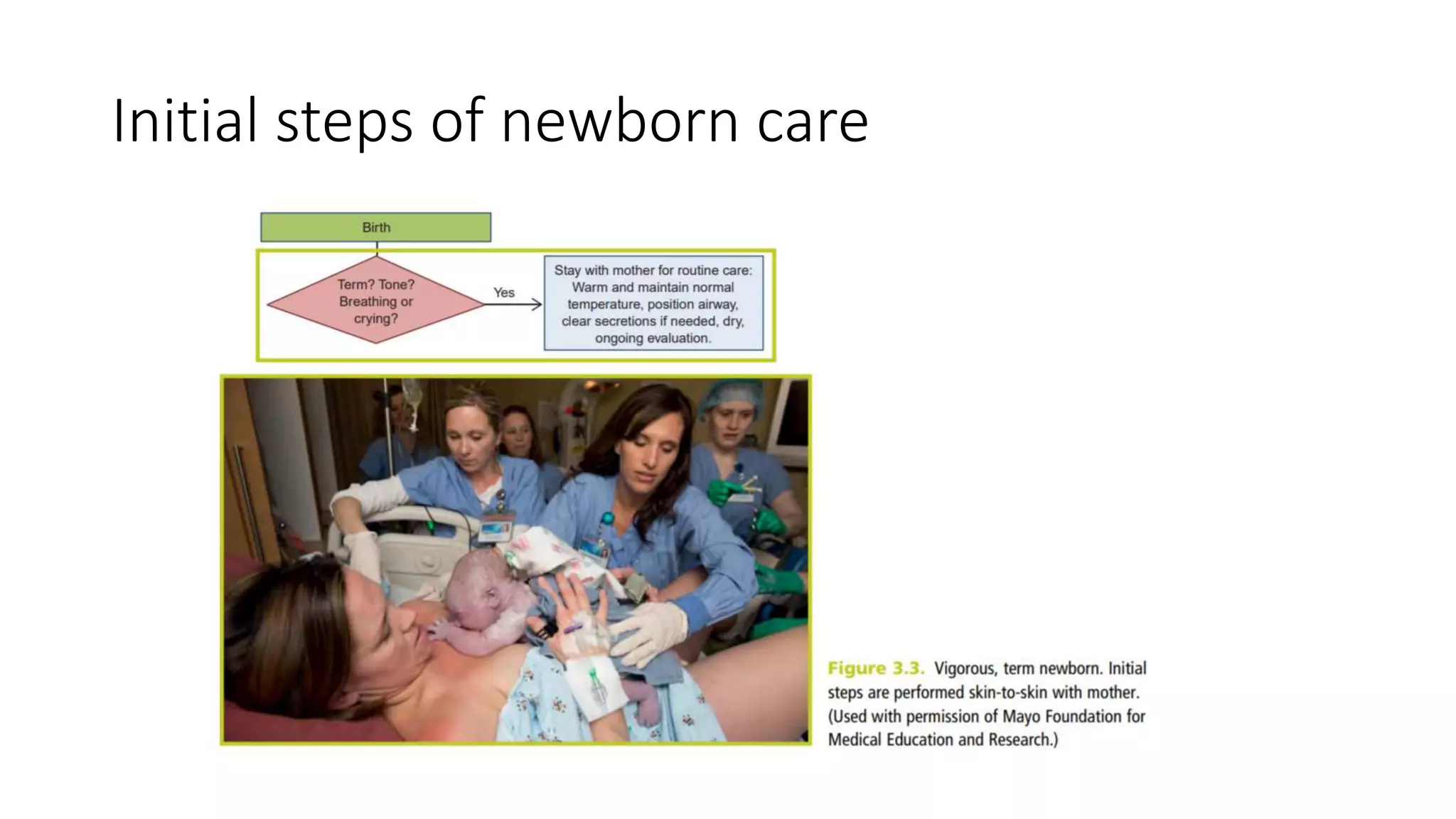 Initial steps of newborn care

Birth

Term? Tone? Breathing or crying?

Yes

Stay with mother for routine care: Warm and maintain normal temperature, position airway, clear secretions if needed, dry, ongoing evaluation.

Figure 3.3. Vigorous, term newborn. Initial steps are performed skin-to-skin with mother. (Used with permission of Mayo Foundation for Medical Education and Research.)